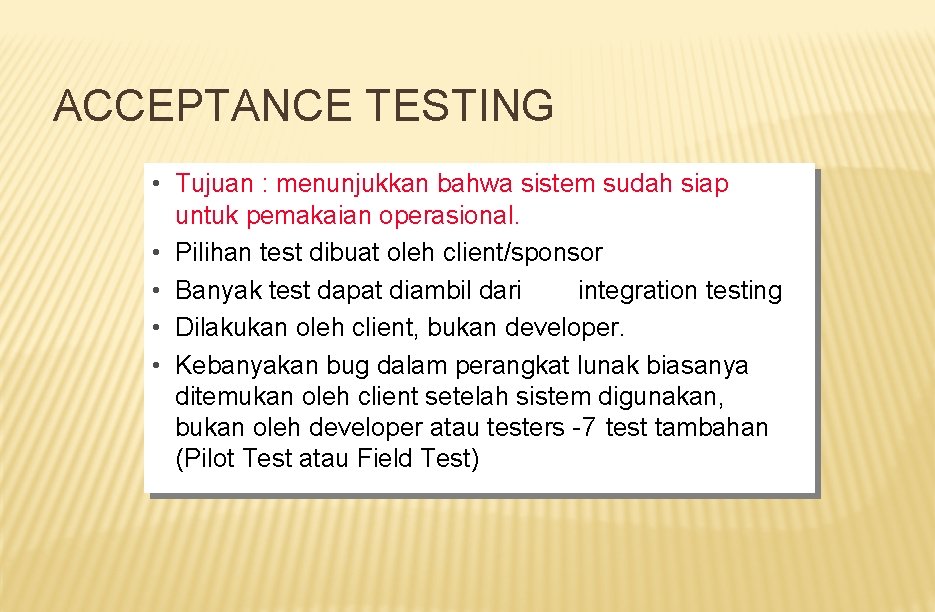 ACCEPTANCE TESTING

• Tujuan : menunjukkan bahwa sistem sudah siap untuk pemakaian operasional.
• Pilihan test dibuat oleh client/sponsor
• Banyak test dapat diambil dari integration testing
• Dilakukan oleh client, bukan developer.
• Kebanyakan bug dalam perangkat lunak biasanya ditemukan oleh client setelah sistem digunakan, bukan oleh developer atau testers -7 test tambahan (Pilot Test atau Field Test)